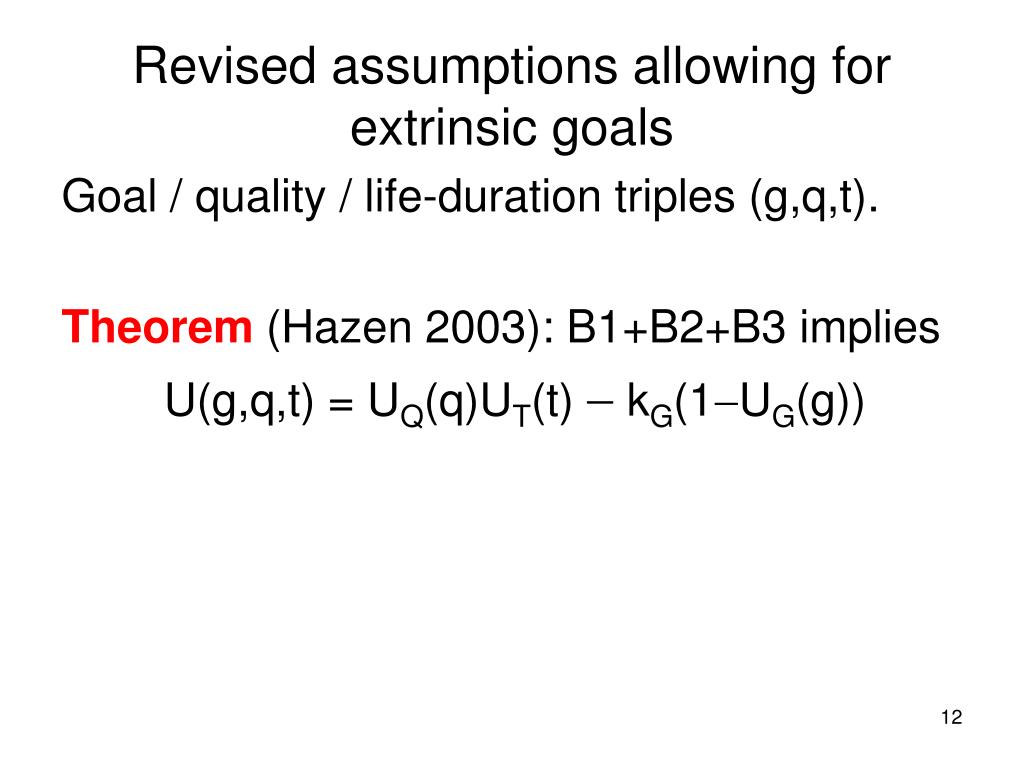 Revised assumptions allowing for extrinsic goals

Goal / quality / life-duration triples (g,q,t).

Theorem (Hazen 2003): B1+B2+B3 implies

$U(g,q,t) = U_Q(q)U_T(t) - k_G(1-U_G(g))$

12